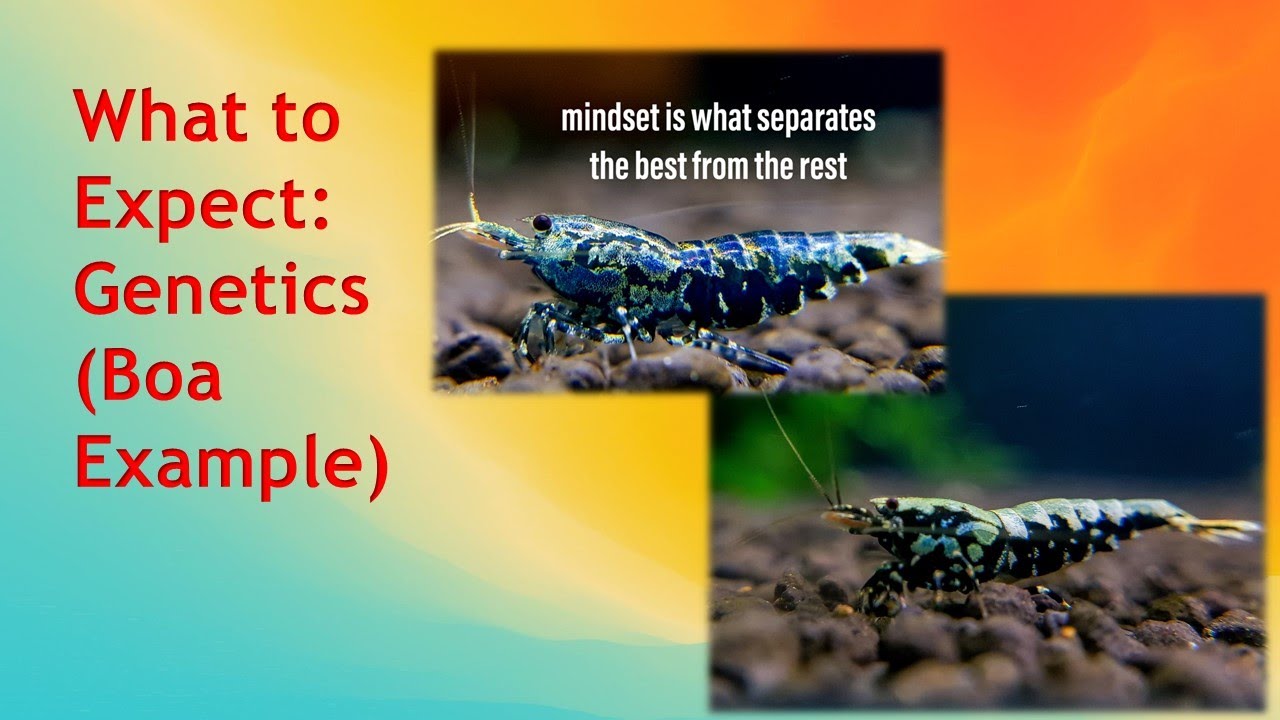 What to Expect: Genetics (Boa Example)

mindset is what separates the best from the rest